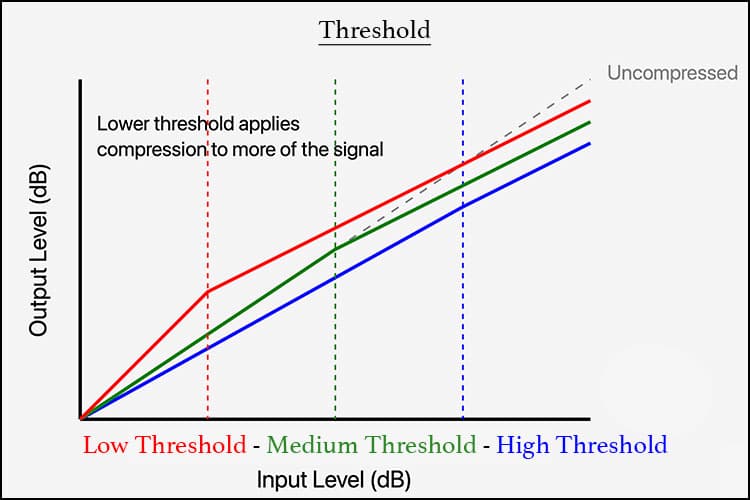 Threshold

Uncompressed

Lower threshold applies compression to more of the signal

Output Level (dB)

Low Threshold - Medium Threshold - High Threshold

Input Level (dB)